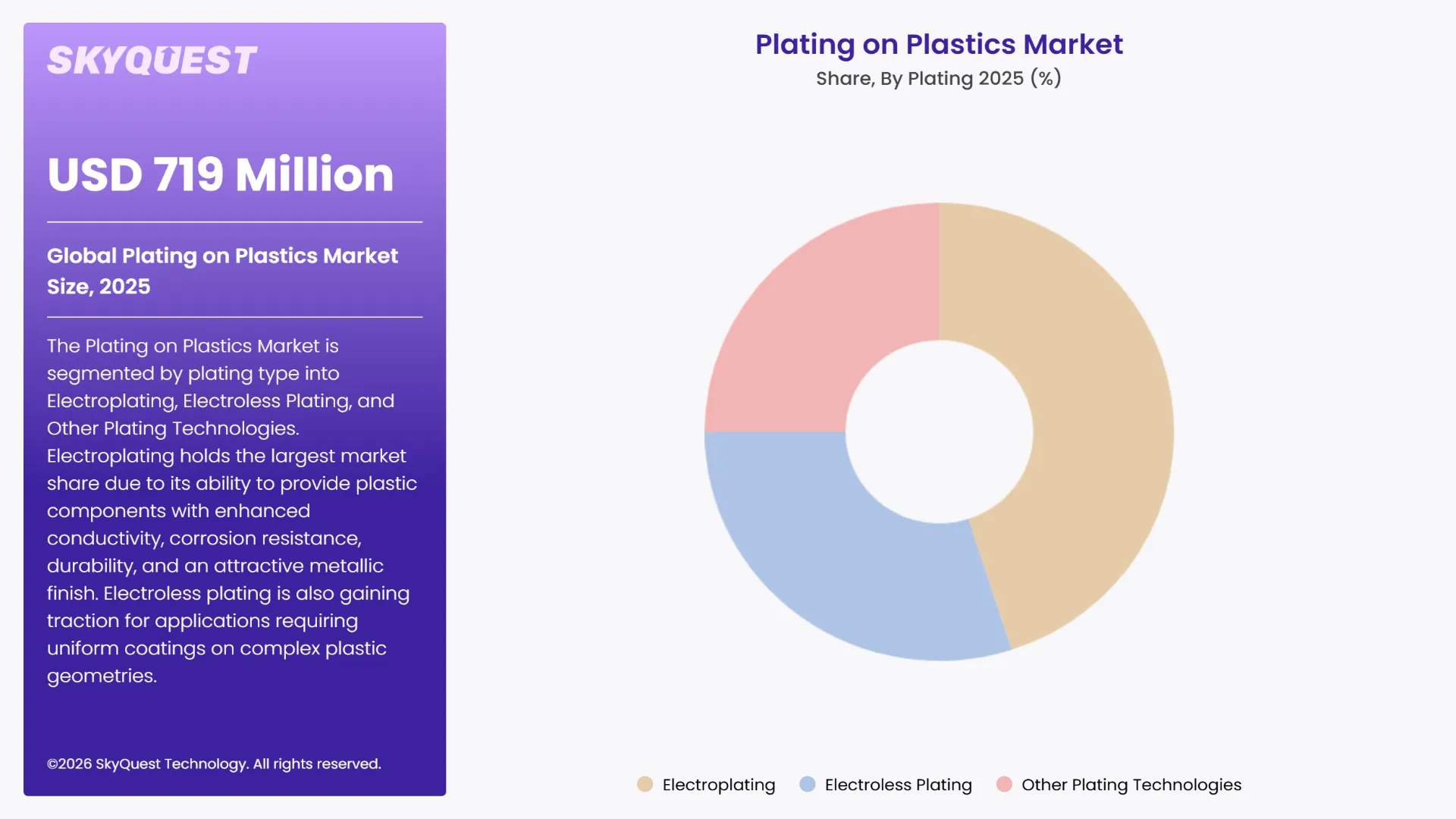 SKYQUEST

USD 719 Million

Global Plating on Plastics Market Size, 2025

The Plating on Plastics Market is segmented by plating type into Electroplating, Electroless Plating, and Other Plating Technologies. Electroplating holds the largest market share due to its ability to provide plastic components with enhanced conductivity, corrosion resistance, durability, and an attractive metallic finish. Electroless plating is also gaining traction for applications requiring uniform coatings on complex plastic geometries.

©2026 SkyQuest Technology. All rights reserved.

Plating on Plastics Market
Share, By Plating 2025 (%)

Electroplating
Electroless Plating
Other Plating Technologies